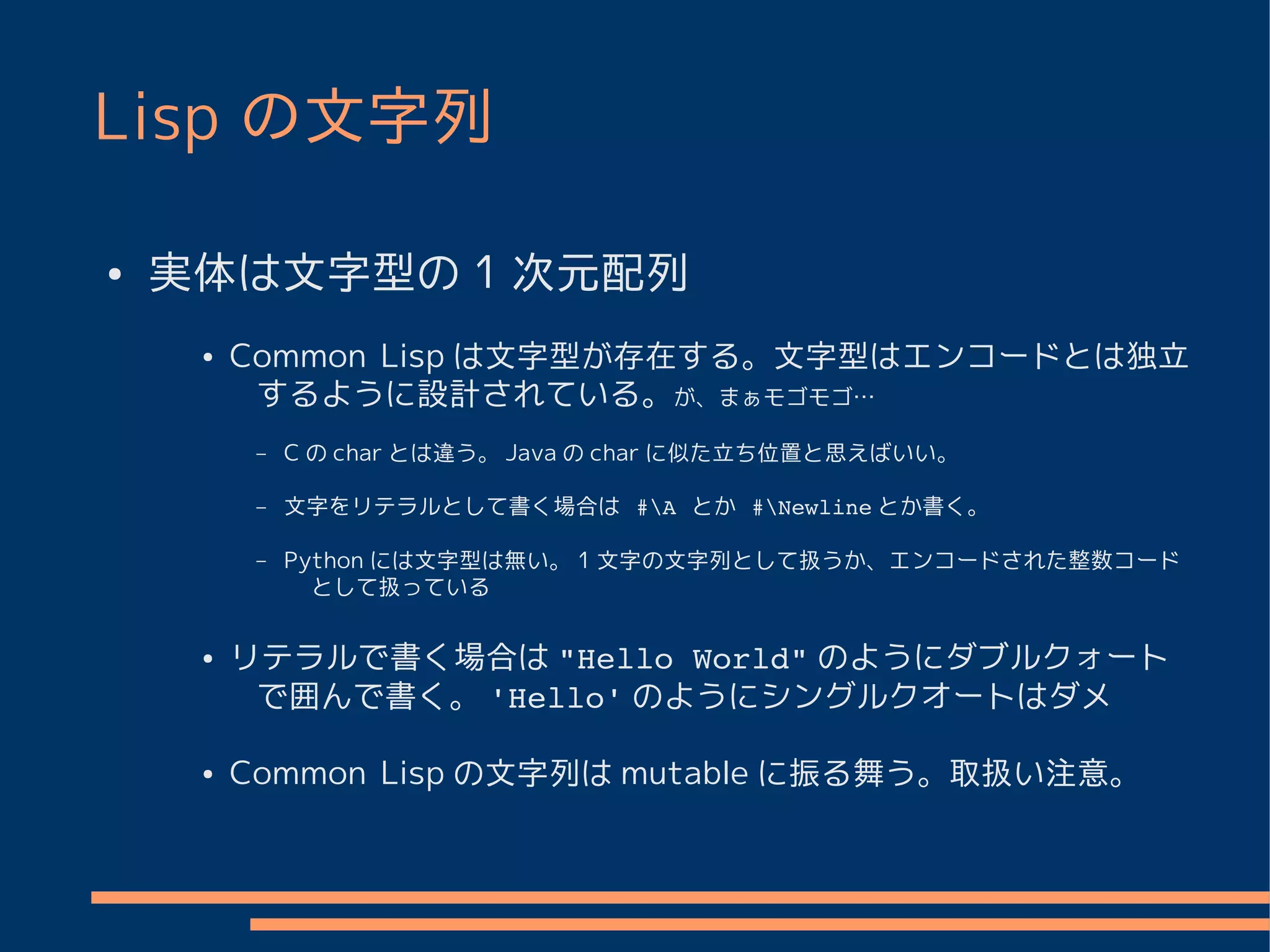 Lisp の文字列

• 実体は文字型の 1 次元配列

• Common Lisp は文字型が存在する。文字型はエンコードとは独立するように設計されている。が、まぁモゴモゴ…

– C の char とは違う。 Java の char に似た立ち位置と思えばいい。

– 文字をリテラルとして書く場合は #\A とか #\Newline とか書く。

– Python には文字型は無い。 1 文字の文字列として扱うか、エンコードされた整数コードとして扱っている

• リテラルで書く場合は "Hello World" のようにダブルクォートで囲んで書く。 'Hello' のようにシングルクオートはダメ

• Common Lisp の文字列は mutable に振る舞う。取扱い注意。